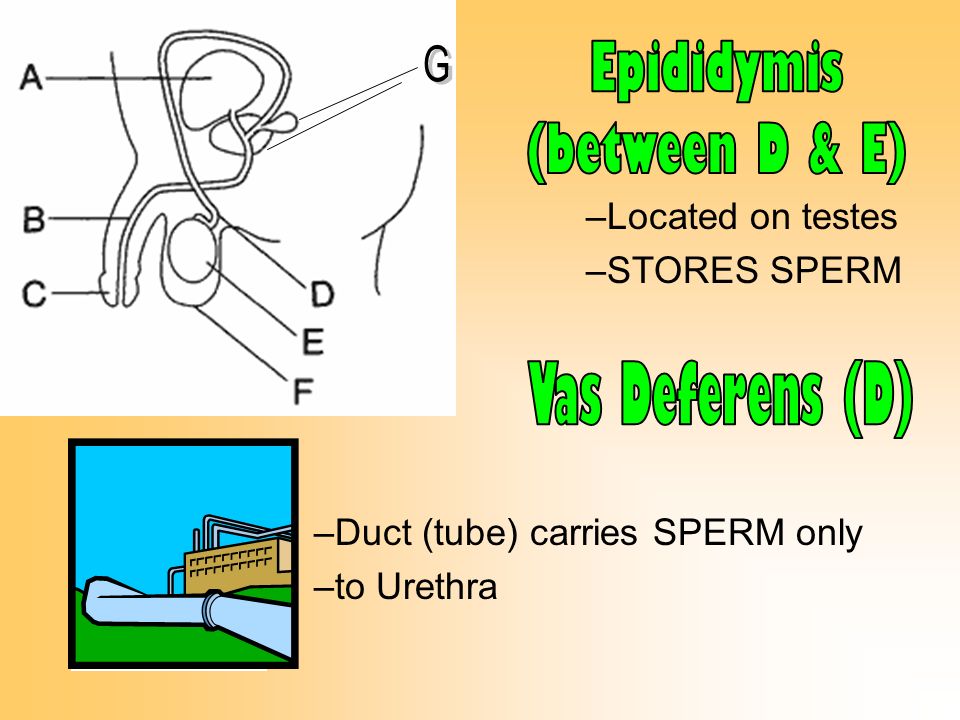 A
G
B
C
D
E
F

Epididymis (between D & E)

–Located on testes
–STORES SPERM

Vas Deferens (D)

–Duct (tube) carries SPERM only
–to Urethra